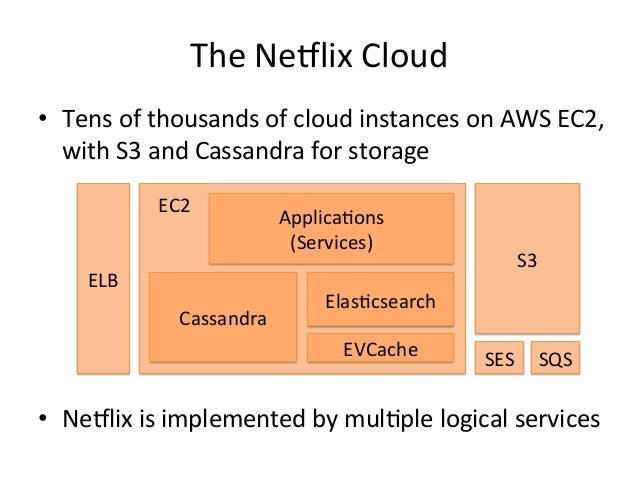 The Netflix Cloud

• Tens of thousands of cloud instances on AWS EC2, with S3 and Cassandra for storage

ELB

EC2

Applications (Services)

Cassandra

Elasticsearch

EVCache

S3

SES

SQS

• Netflix is implemented by multiple logical services